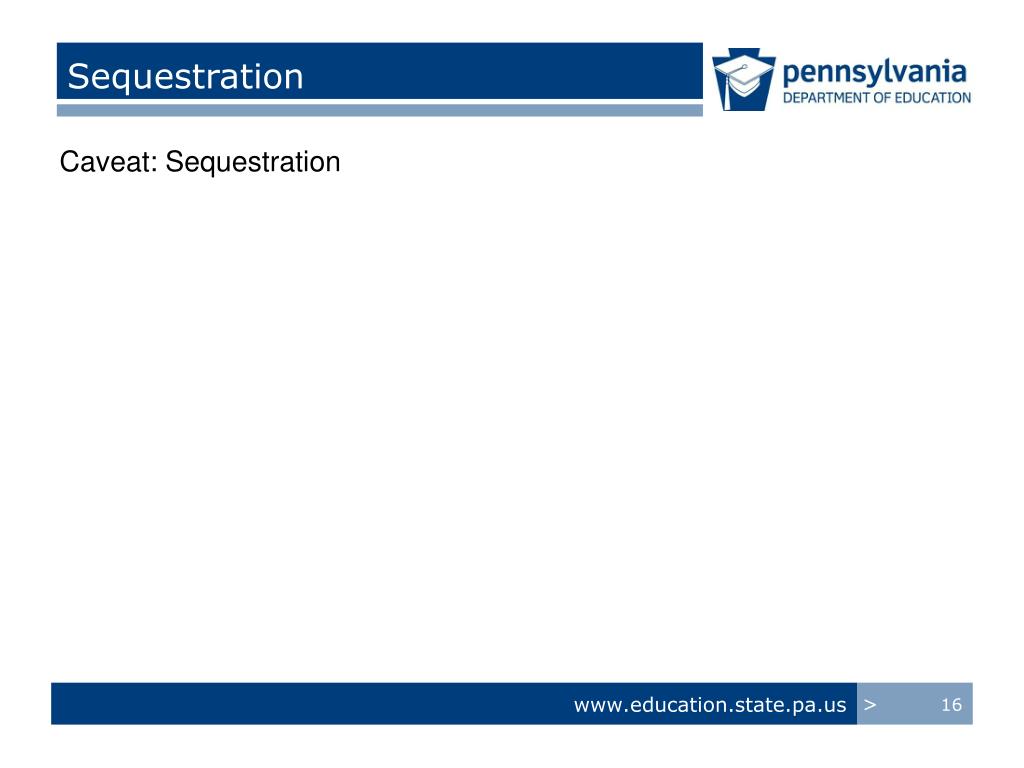 Sequestration

pennsylvania
DEPARTMENT OF EDUCATION

Caveat: Sequestration

www.education.state.pa.us > 16